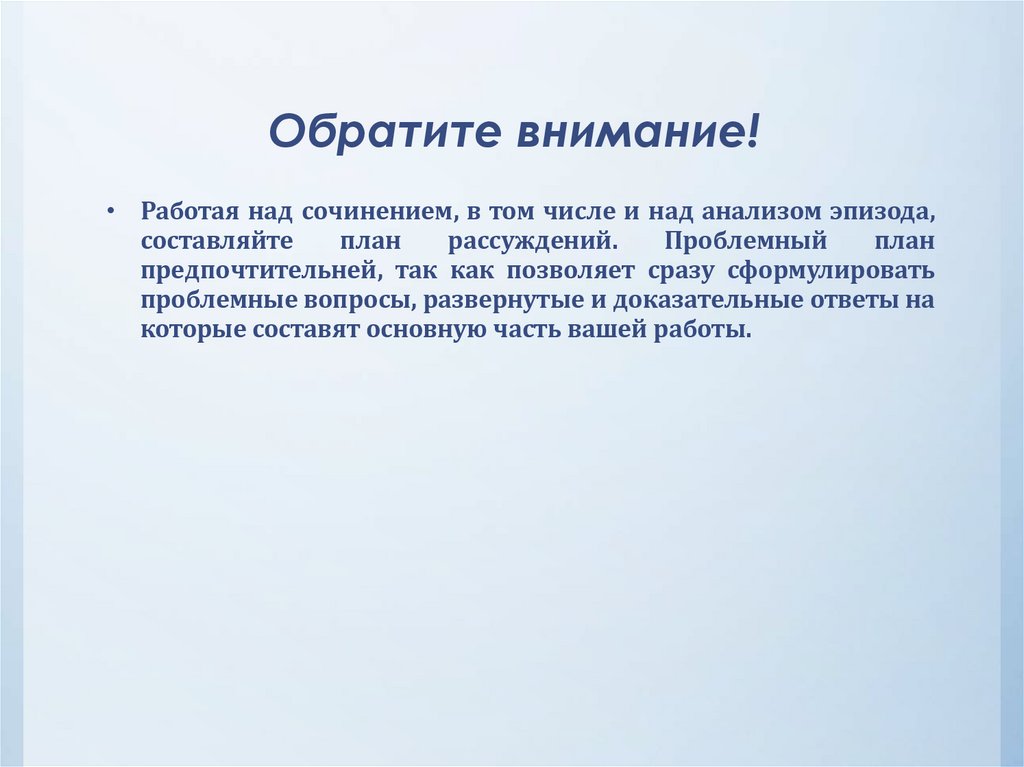 Обратите внимание!

• Работая над сочинением, в том числе и над анализом эпизода, составляйте план рассуждений. Проблемный план предпочтительней, так как позволяет сразу сформулировать проблемные вопросы, развернутые и доказательные ответы на которые составят основную часть вашей работы.